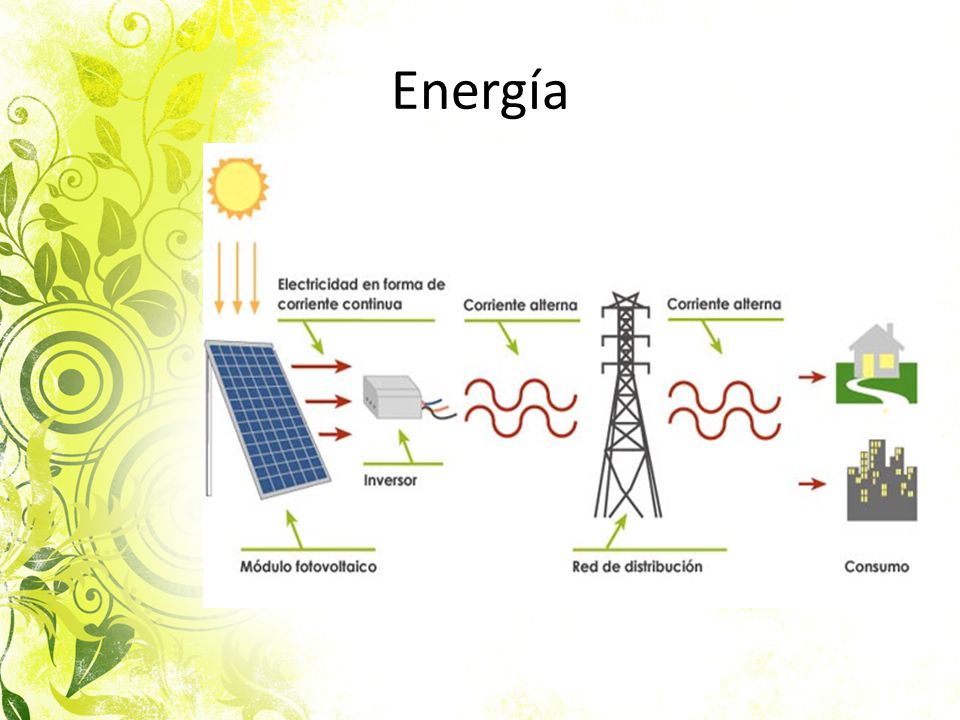 Energía

Electricidad en forma de corriente continua

Corriente alterna

Corriente alterna

Inversor

Módulo fotovoltaico

Red de distribución

Consumo